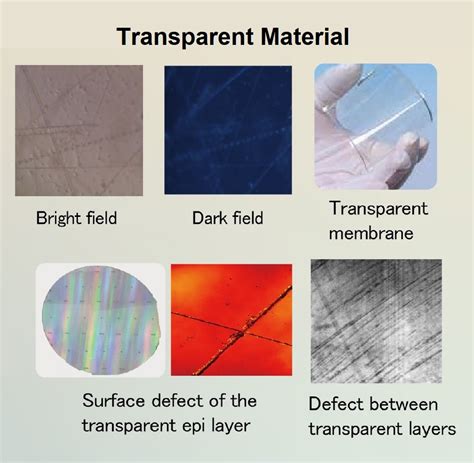 Transparent Material

Bright field

Dark field

Transparent membrane

Surface defect of the transparent epi layer

Defect between transparent layers